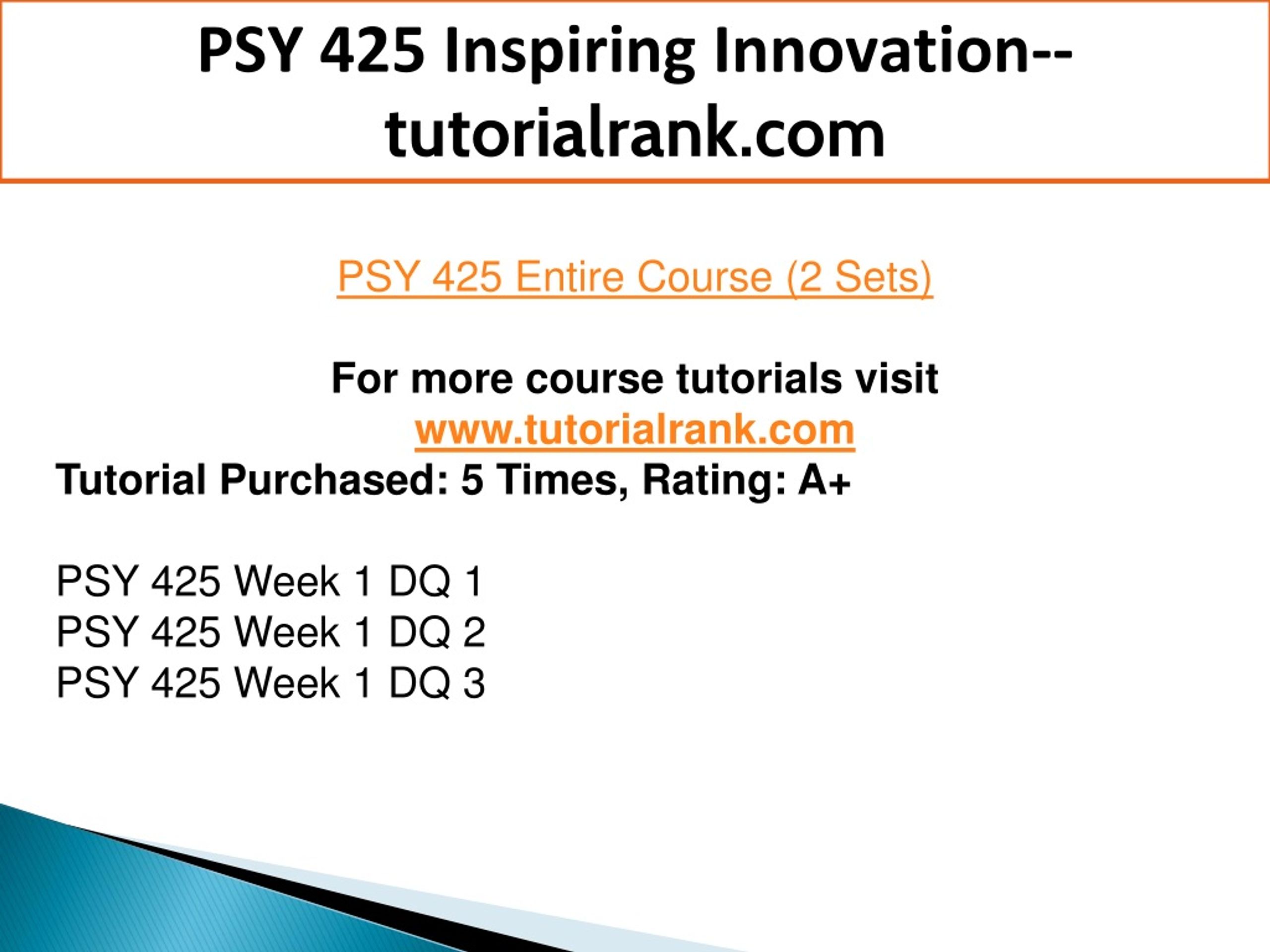 PSY 425 Inspiring Innovation--tutorialrank.com

PSY 425 Entire Course (2 Sets)

For more course tutorials visit
www.tutorialrank.com
Tutorial Purchased: 5 Times, Rating: A+

PSY 425 Week 1 DQ 1
PSY 425 Week 1 DQ 2
PSY 425 Week 1 DQ 3